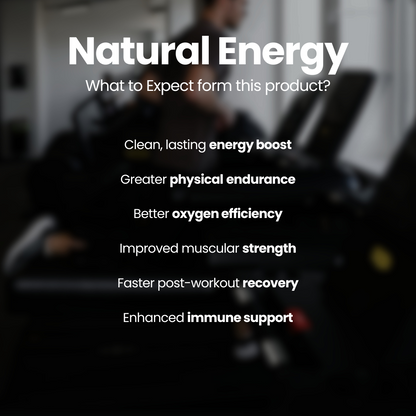 Natural Energy

What to Expect form this product?

Clean, lasting energy boost

Greater physical endurance

Better oxygen efficiency

Improved muscular strength

Faster post-workout recovery

Enhanced immune support